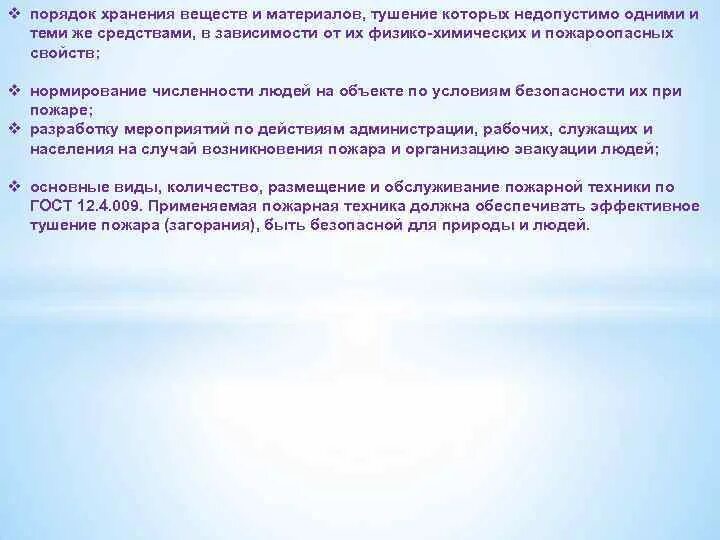 ❖ порядок хранения веществ и материалов, тушение которых недопустимо одними и теми же средствами, в зависимости от их физико-химических и пожароопасных свойств;

❖ нормирование численности людей на объекте по условиям безопасности их при пожаре;
❖ разработку мероприятий по действиям администрации, рабочих, служащих и населения на случай возникновения пожара и организацию эвакуации людей;

❖ основные виды, количество, размещение и обслуживание пожарной техники по ГОСТ 12.4.009. Применяемая пожарная техника должна обеспечивать эффективное тушение пожара (загорания), быть безопасной для природы и людей.